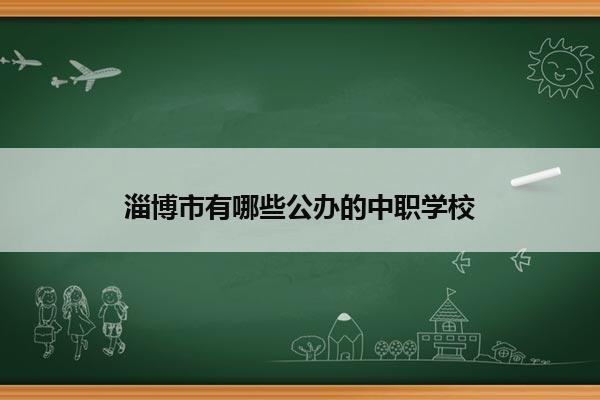 淄博市有哪些公办的中职学校